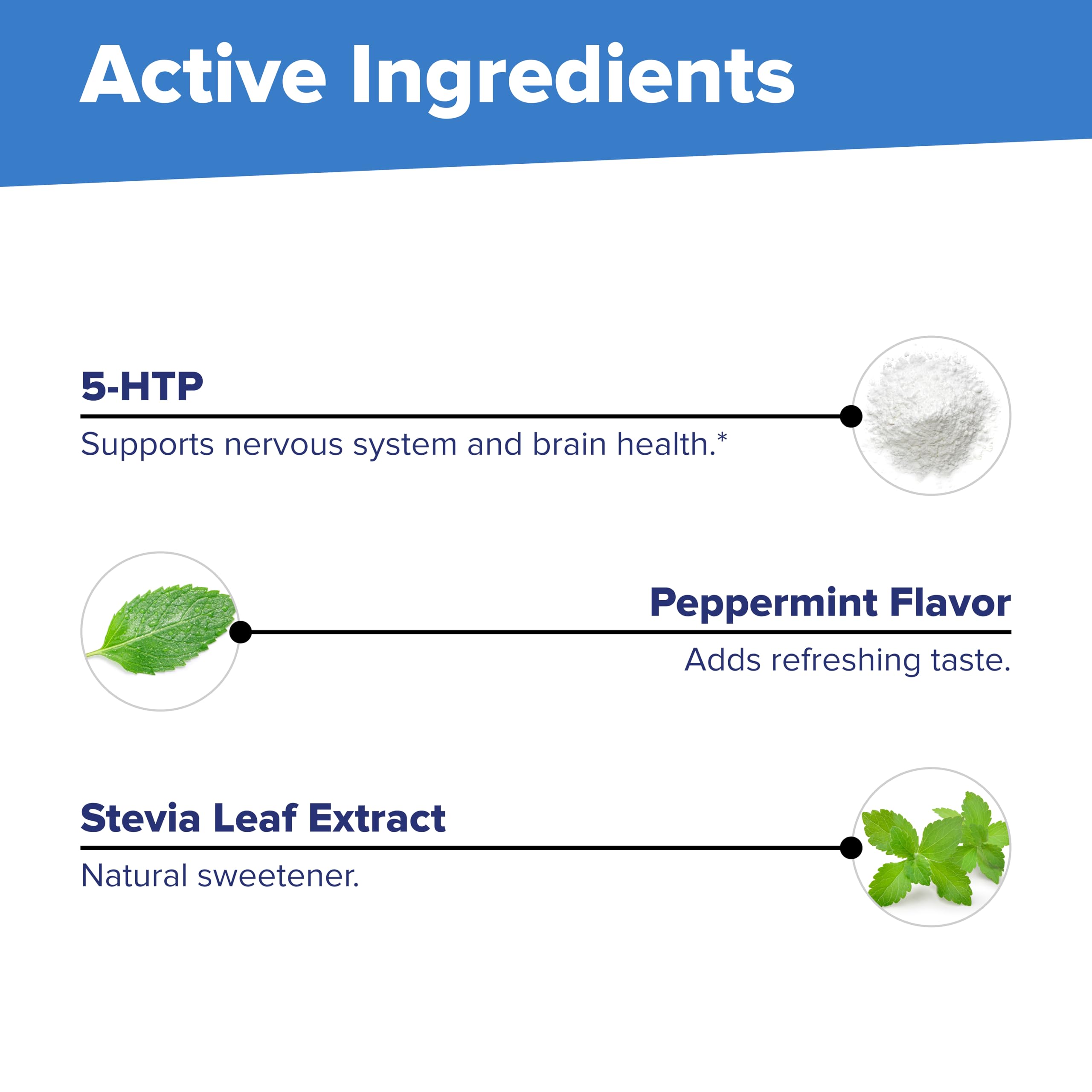 Active Ingredients

5-HTP

Supports nervous system and brain health.*

Peppermint Flavor

Adds refreshing taste.

Stevia Leaf Extract

Natural sweetener.